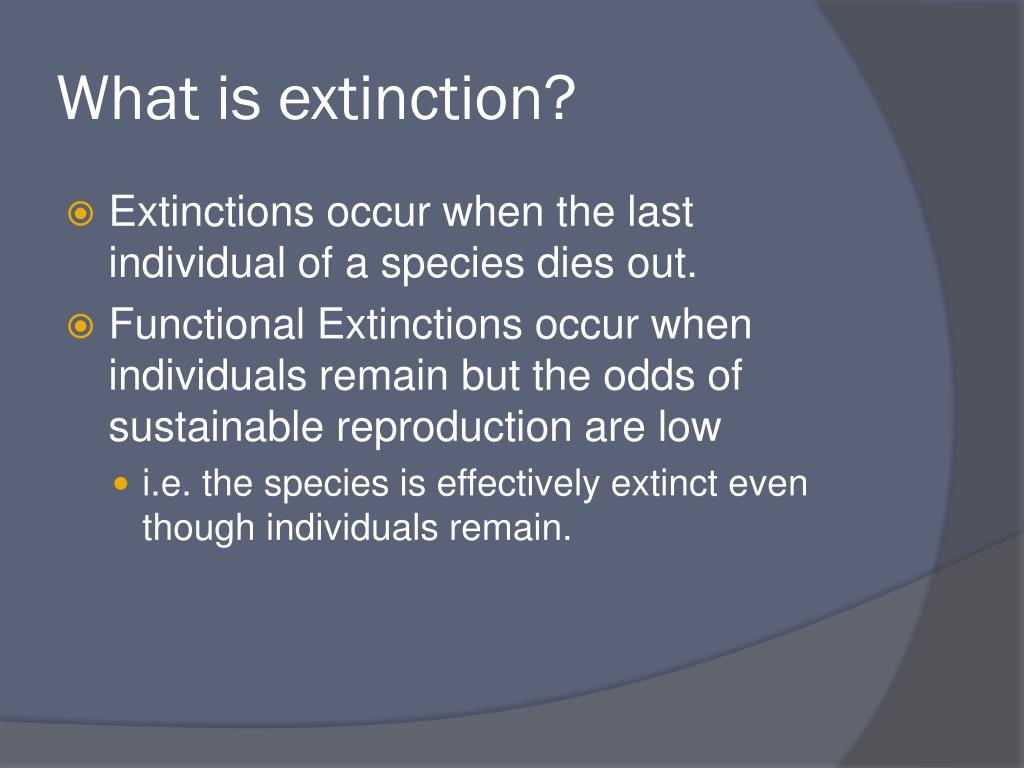 What is extinction?

Extinctions occur when the last individual of a species dies out.

Functional Extinctions occur when individuals remain but the odds of sustainable reproduction are low

i.e. the species is effectively extinct even though individuals remain.